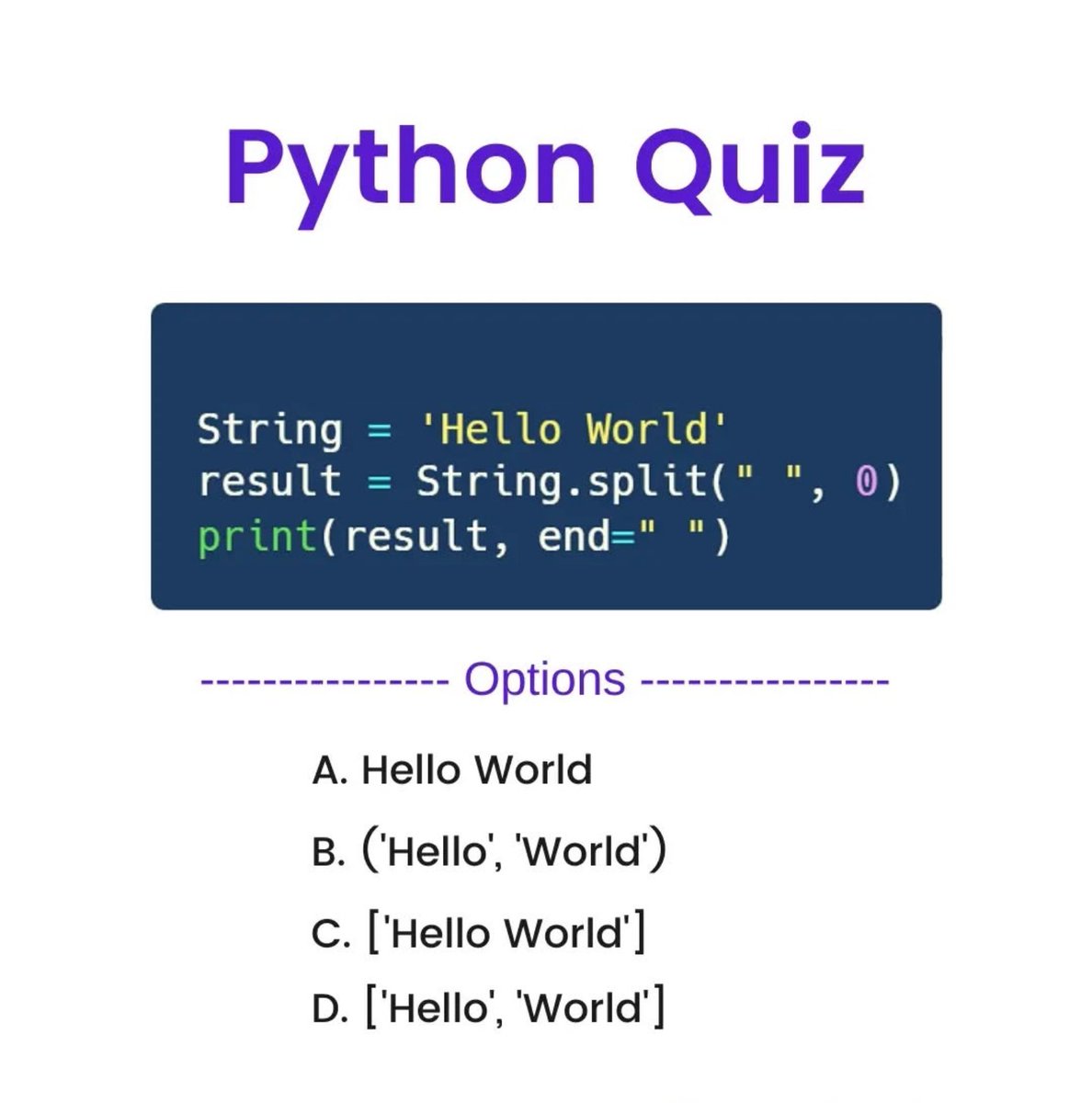 Python Quiz

String = 'Hello World'
result = String.split(" ", 0)
print(result, end=" ")

--------------- Options ---------------

A. Hello World

B. ('Hello', 'World')

C. ['Hello World']

D. ['Hello', 'World']